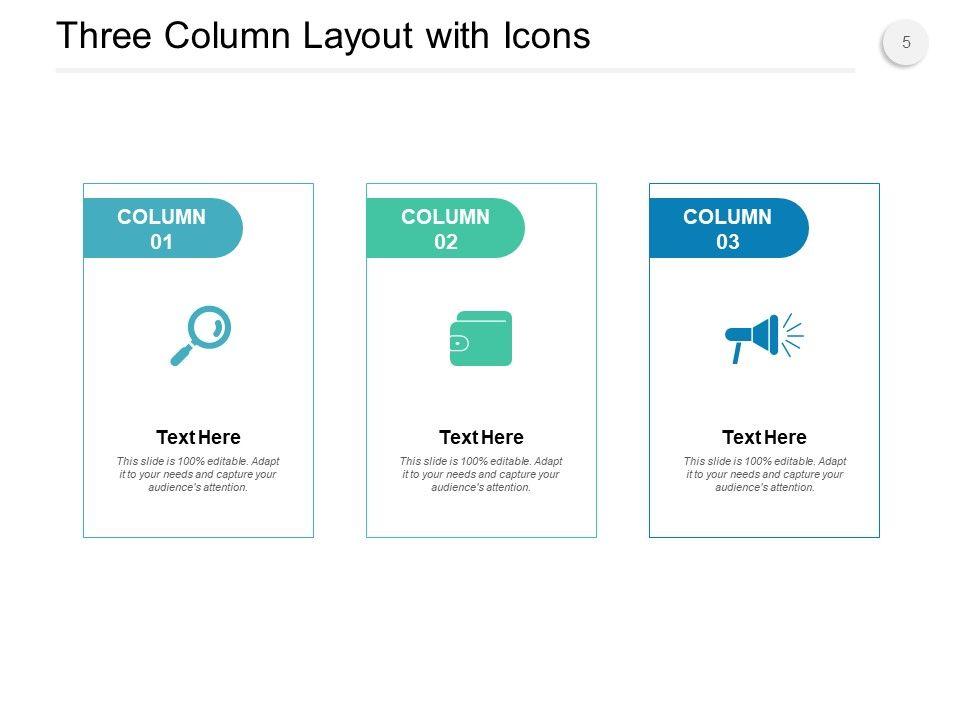 Three Column Layout with Icons

5

COLUMN 01

Text Here

This slide is 100% editable. Adapt it to your needs and capture your audience's attention.

COLUMN 02

Text Here

This slide is 100% editable. Adapt it to your needs and capture your audience's attention.

COLUMN 03

Text Here

This slide is 100% editable. Adapt it to your needs and capture your audience's attention.